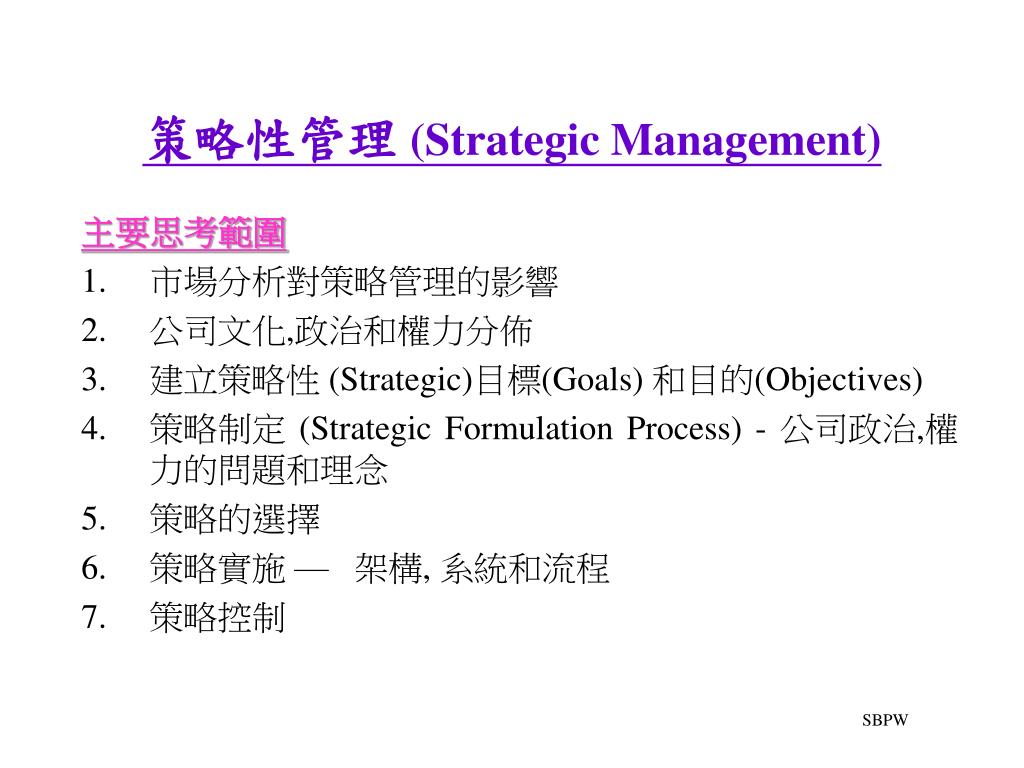 策略性管理 (Strategic Management)

主要思考範圍

1. 市場分析對策略管理的影響
2. 公司文化,政治和權力分佈
3. 建立策略性 (Strategic)目標(Goals) 和目的(Objectives)
4. 策略制定 (Strategic Formulation Process) - 公司政治,權力的問題和理念
5. 策略的選擇
6. 策略實施 — 架構, 系統和流程
7. 策略控制

SBPW